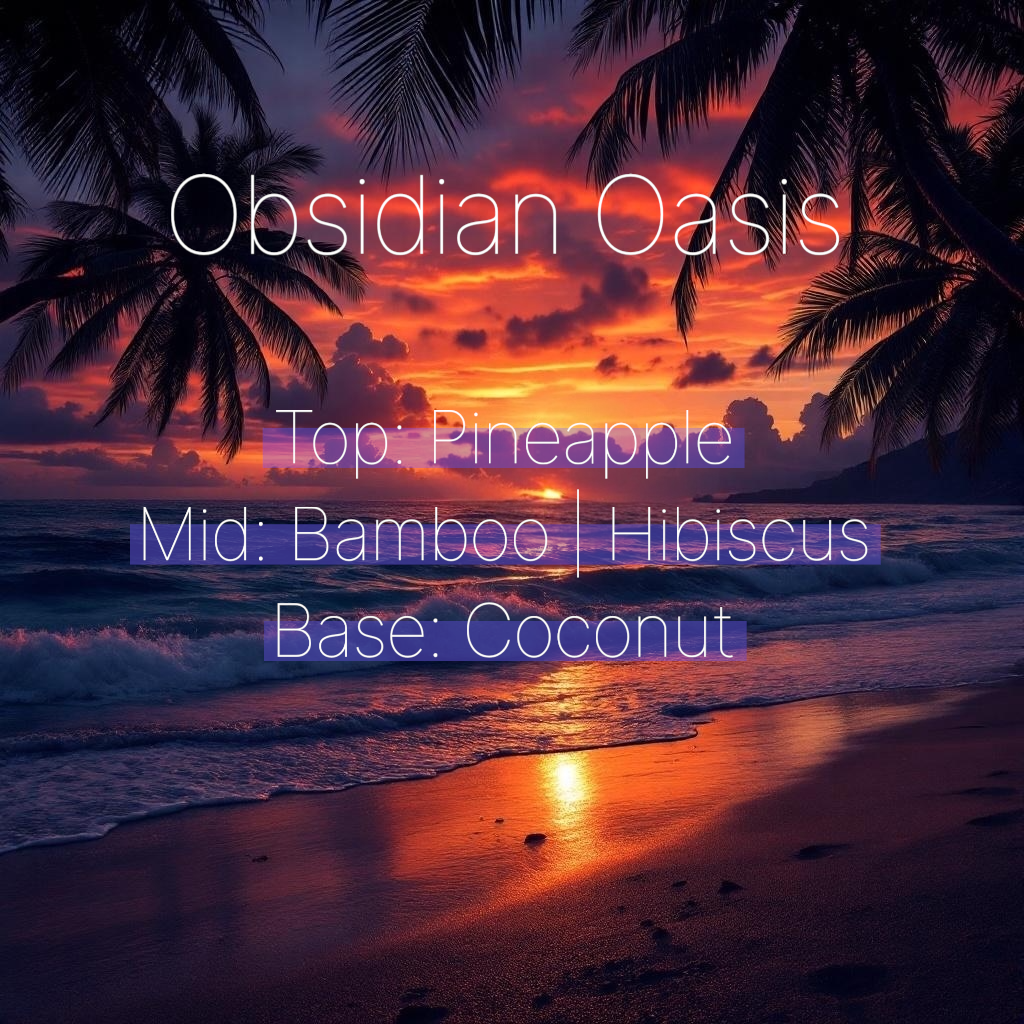 Obsidian Oasis

Top: Pineapple
Mid: Bamboo | Hibiscus
Base: Coconut